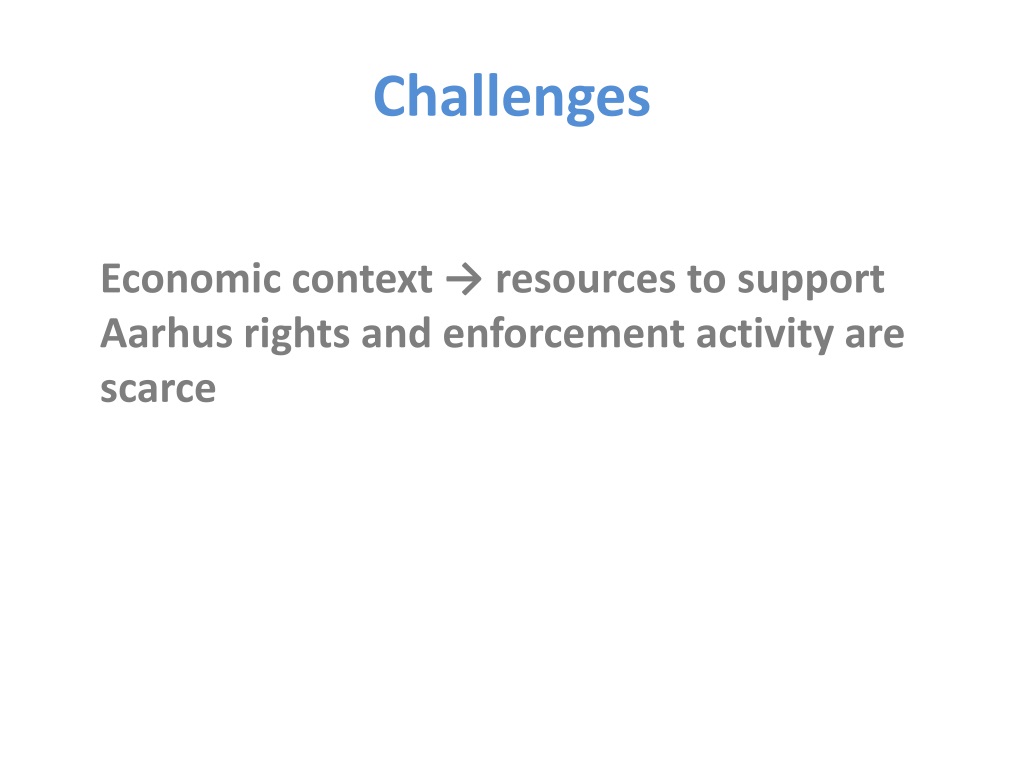 Challenges

Economic context → resources to support Aarhus rights and enforcement activity are scarce